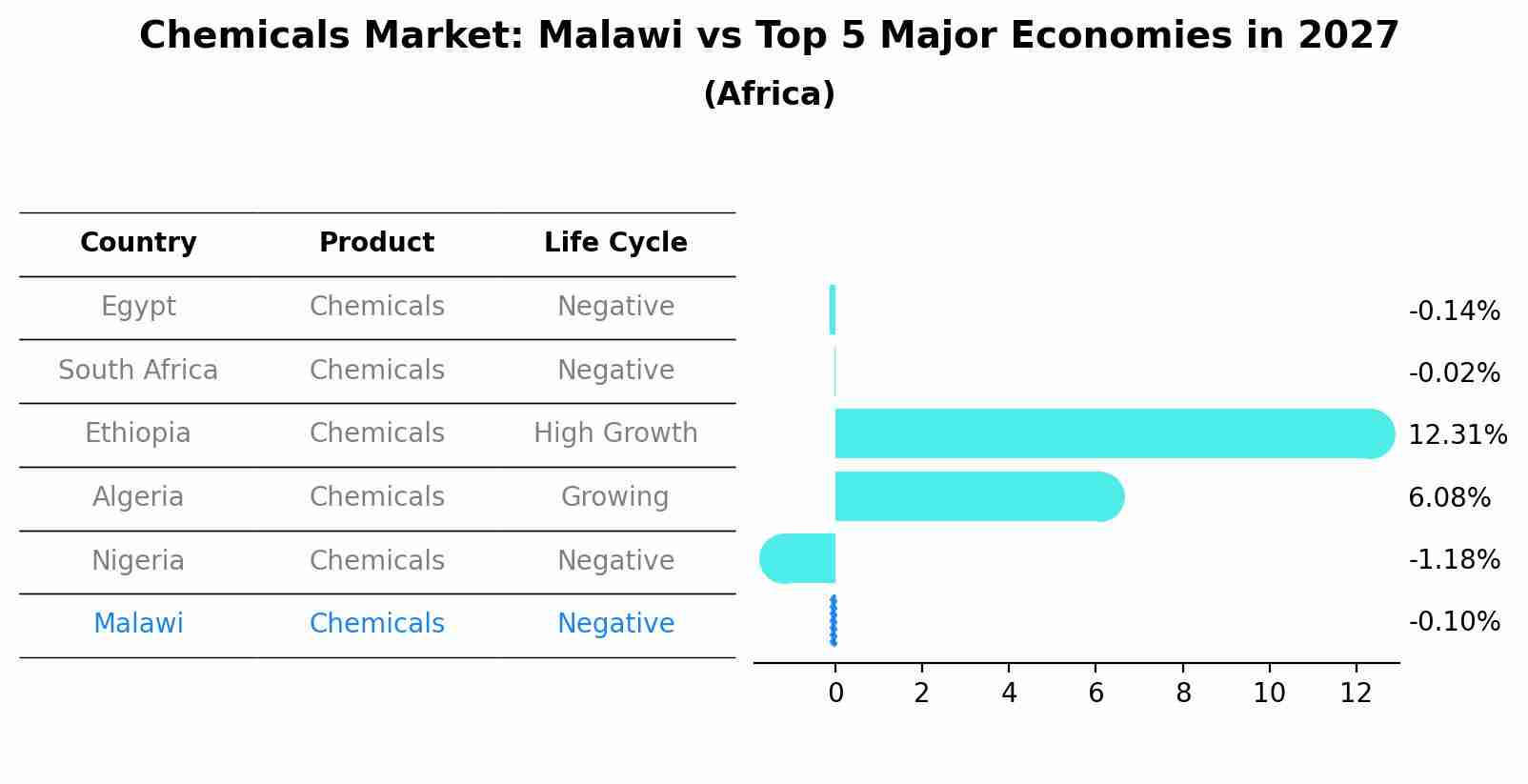 Chemicals Market: Malawi vs Top 5 Major Economies in 2027
(Africa)

| Country | Product | Life Cycle |
|---|---|---|
| Egypt | Chemicals | Negative |
| South Africa | Chemicals | Negative |
| Ethiopia | Chemicals | High Growth |
| Algeria | Chemicals | Growing |
| Nigeria | Chemicals | Negative |
| Malawi | Chemicals | Negative |

-0.14%
-0.02%
12.31%
6.08%
-1.18%
-0.10%

0 2 4 6 8 10 12